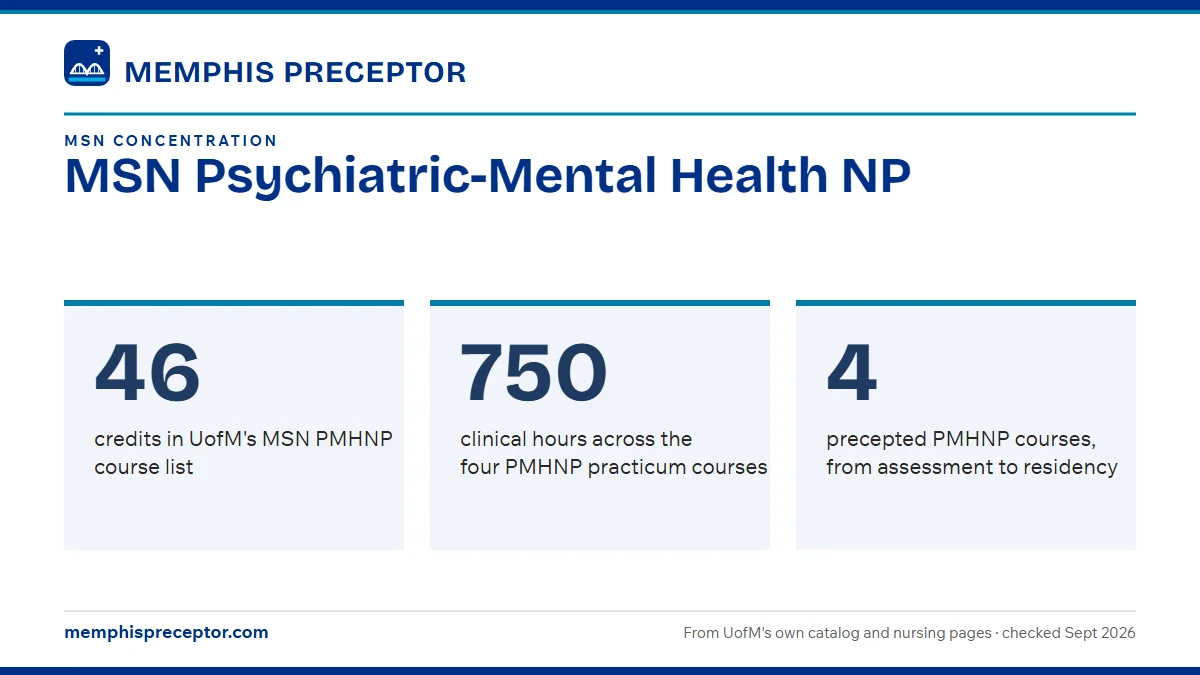 MEMPHIS PRECEPTOR

MSN CONCENTRATION

MSN Psychiatric-Mental Health NP

46

credits in UofM's MSN PMHNP course list

750

clinical hours across the four PMHNP practicum courses

4

precepted PMHNP courses, from assessment to residency

memphispreceptor.com

From UofM's own catalog and nursing pages · checked Sept 2026